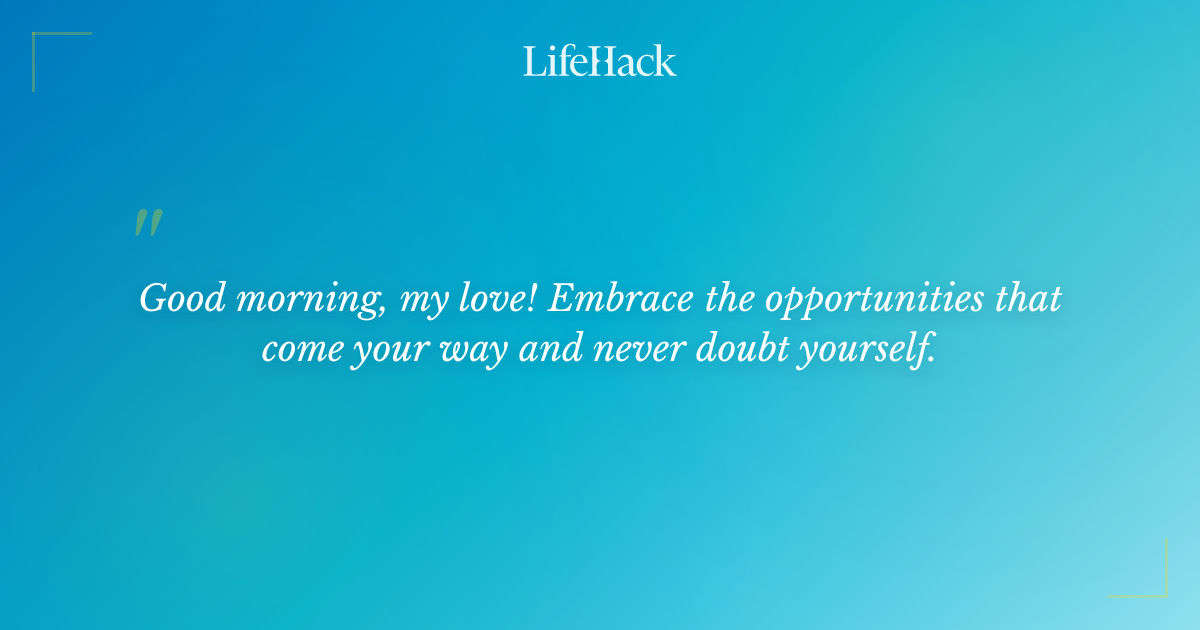 LifeHack

"

Good morning, my love! Embrace the opportunities that come your way and never doubt yourself.